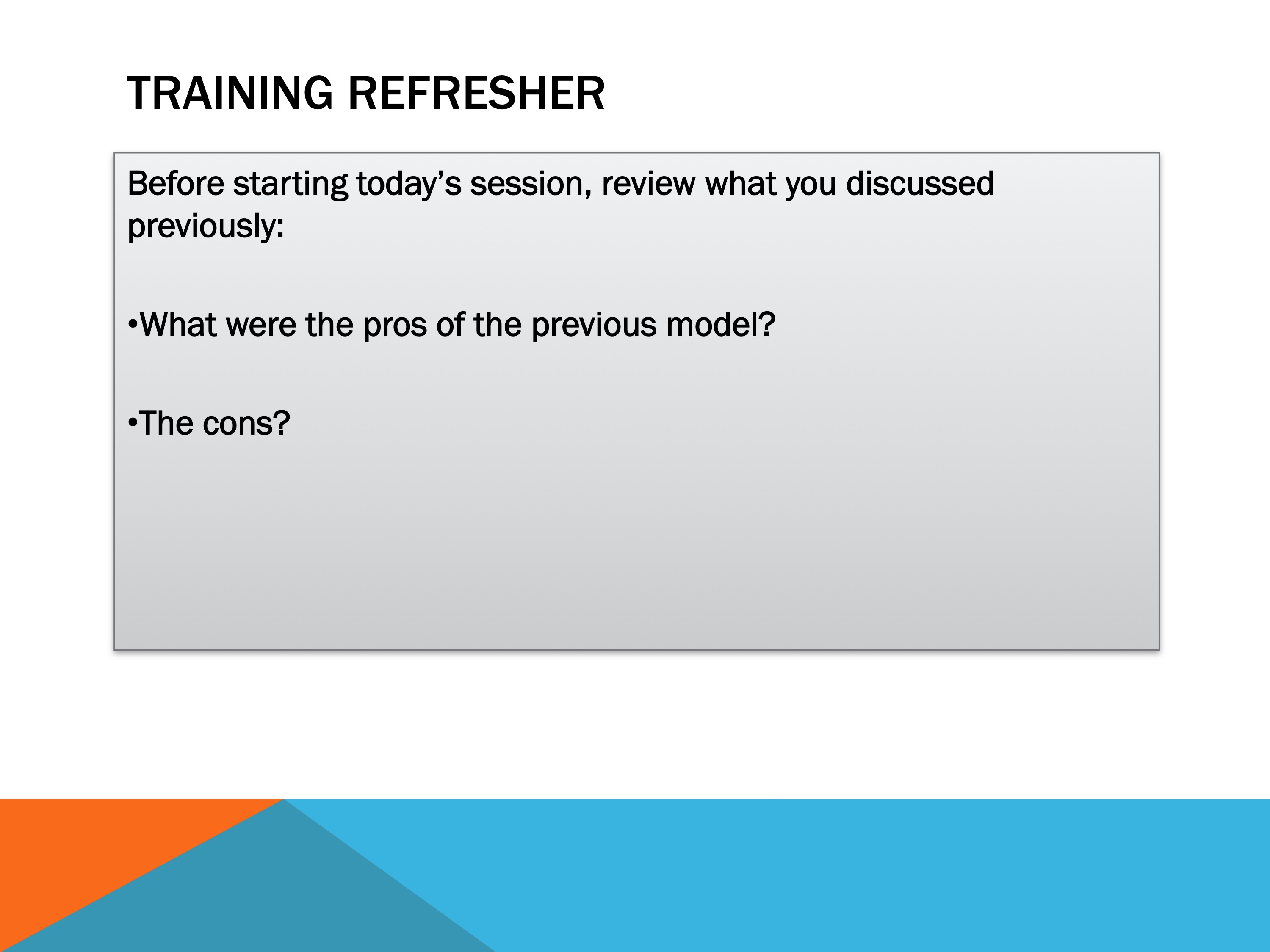 TRAINING REFRESHER

Before starting today’s session, review what you discussed previously:

•What were the pros of the previous model?

•The cons?